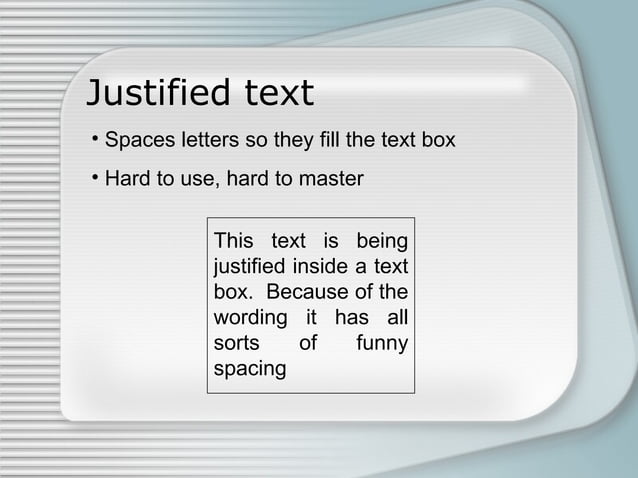 Justified text

• Spaces letters so they fill the text box

• Hard to use, hard to master

This text is being justified inside a text box. Because of the wording it has all sorts of funny spacing